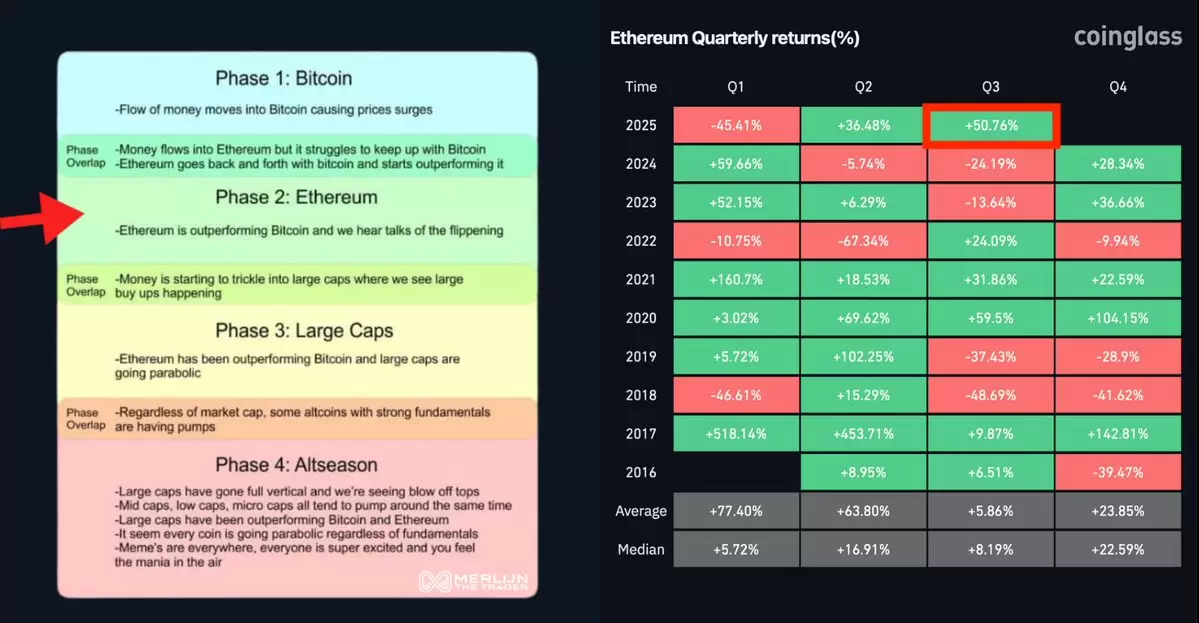 Phase 1: Bitcoin

-Flow of money moves into Bitcoin causing prices surges

Phase Overlap -Money flows into Ethereum but it struggles to keep up with Bitcoin
-Ethereum goes back and forth with bitcoin and starts outperforming it

Phase 2: Ethereum

-Ethereum is outperforming Bitcoin and we hear talks of the flippening

Phase Overlap -Money is starting to trickle into large caps where we see large buy ups happening

Phase 3: Large Caps

-Ethereum has been outperforming Bitcoin and large caps are going parabolic

Phase Overlap -Regardless of market cap, some altcoins with strong fundamentals are having pumps

Phase 4: Altseason

-Large caps have gone full vertical and we're seeing blow off tops
-Mid caps, low caps, micro caps all tend to pump around the same time
-Large caps have been outperforming Bitcoin and Ethereum
-It seem every coin is going parabolic regardless of fundamentals
-Meme's are everywhere, everyone is super excited and you feel the mania in the air

MERLIJN THE TRADER

Ethereum Quarterly returns(%)

coinglass

| Time | Q1 | Q2 | Q3 | Q4 |
|---|---|---|---|---|
| 2025 | -45.41% | +36.48% | +50.76% | |
| 2024 | +59.66% | -5.74% | -24.19% | +28.34% |
| 2023 | +52.15% | +6.29% | -13.64% | +36.66% |
| 2022 | -10.75% | -67.34% | +24.09% | -9.94% |
| 2021 | +160.7% | +18.53% | +31.86% | +22.59% |
| 2020 | +3.02% | +69.62% | +59.5% | +104.15% |
| 2019 | +5.72% | +102.25% | -37.43% | -28.9% |
| 2018 | -46.61% | +15.29% | -48.69% | -41.62% |
| 2017 | +518.14% | +453.71% | +9.87% | +142.81% |
| 2016 | | +8.95% | +6.51% | -39.47% |
| Average | +77.40% | +63.80% | +5.86% | +23.85% |
| Median | +5.72% | +16.91% | +8.19% | +22.59% |